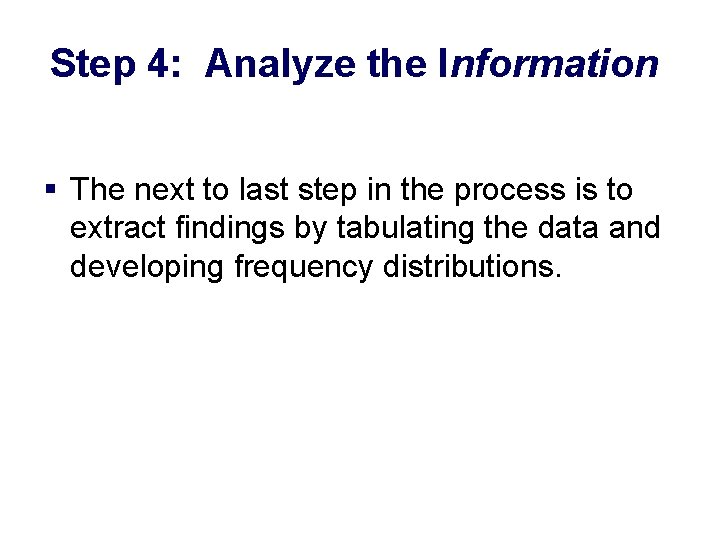 Step 4: Analyze the Information

▪ The next to last step in the process is to extract findings by tabulating the data and developing frequency distributions.